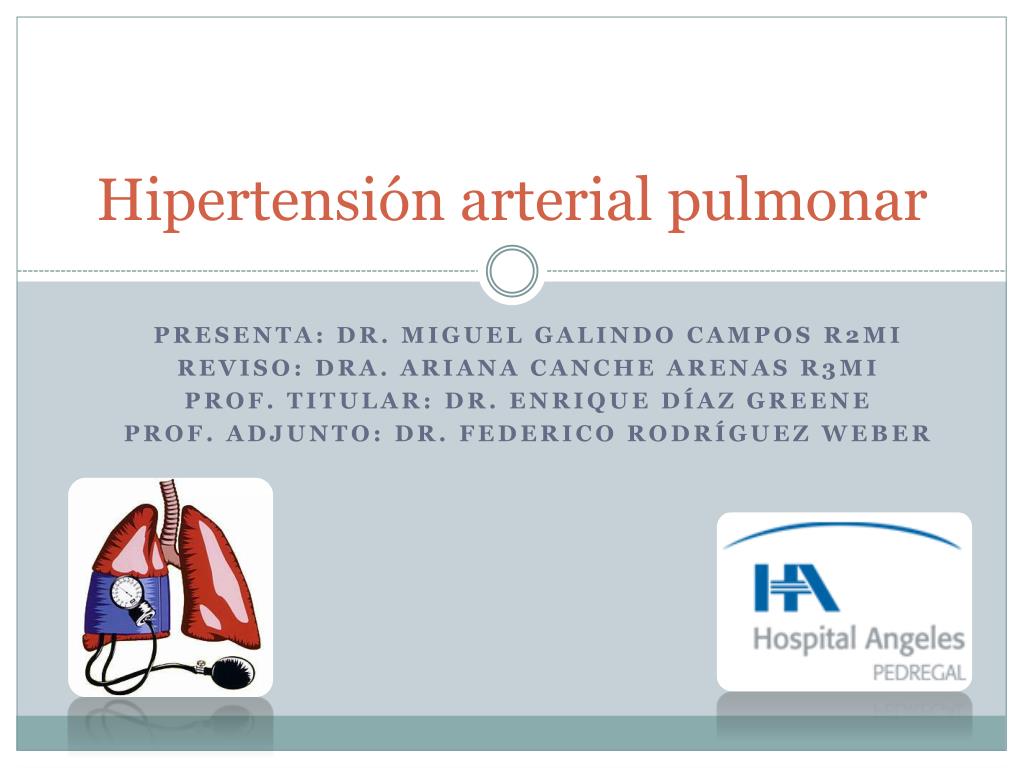 Hipertensión arterial pulmonar

PRESENTA: DR. MIGUEL GALINDO CAMPOS R2MI
REVISO: DRA. ARIANA CANCHE ARENAS R3MI
PROF. TITULAR: DR. ENRIQUE DÍAZ GREENE
PROF. ADJUNTO: DR. FEDERICO RODRÍGUEZ WEBER

HA
Hospital Angeles
PEDREGAL